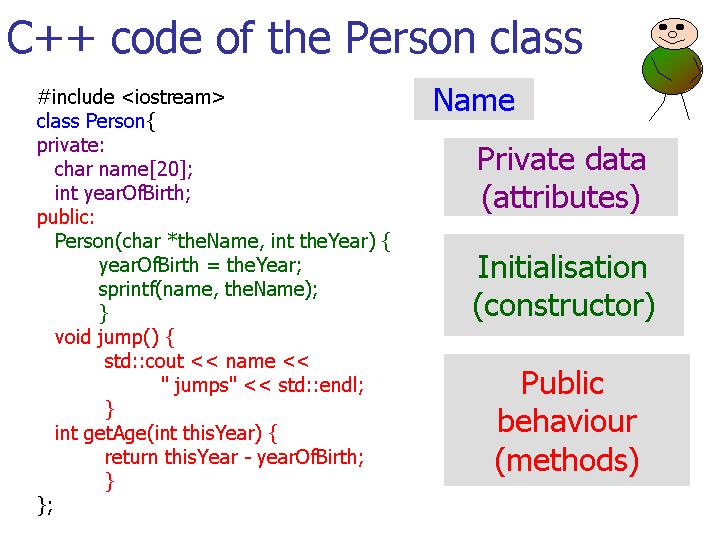 C++ code of the Person class

#include <iostream>
class Person{
private:
  char name[20];
  int yearOfBirth;
public:
  Person(char *theName, int theYear) {
        yearOfBirth = theYear;
        sprintf(name, theName);
        }
  void jump() {
        std::cout << name <<
              " jumps" << std::endl;
        }
  int getAge(int thisYear) {
        return thisYear - yearOfBirth;
        }
};

Name

Private data
(attributes)

Initialisation
(constructor)

Public
behaviour
(methods)